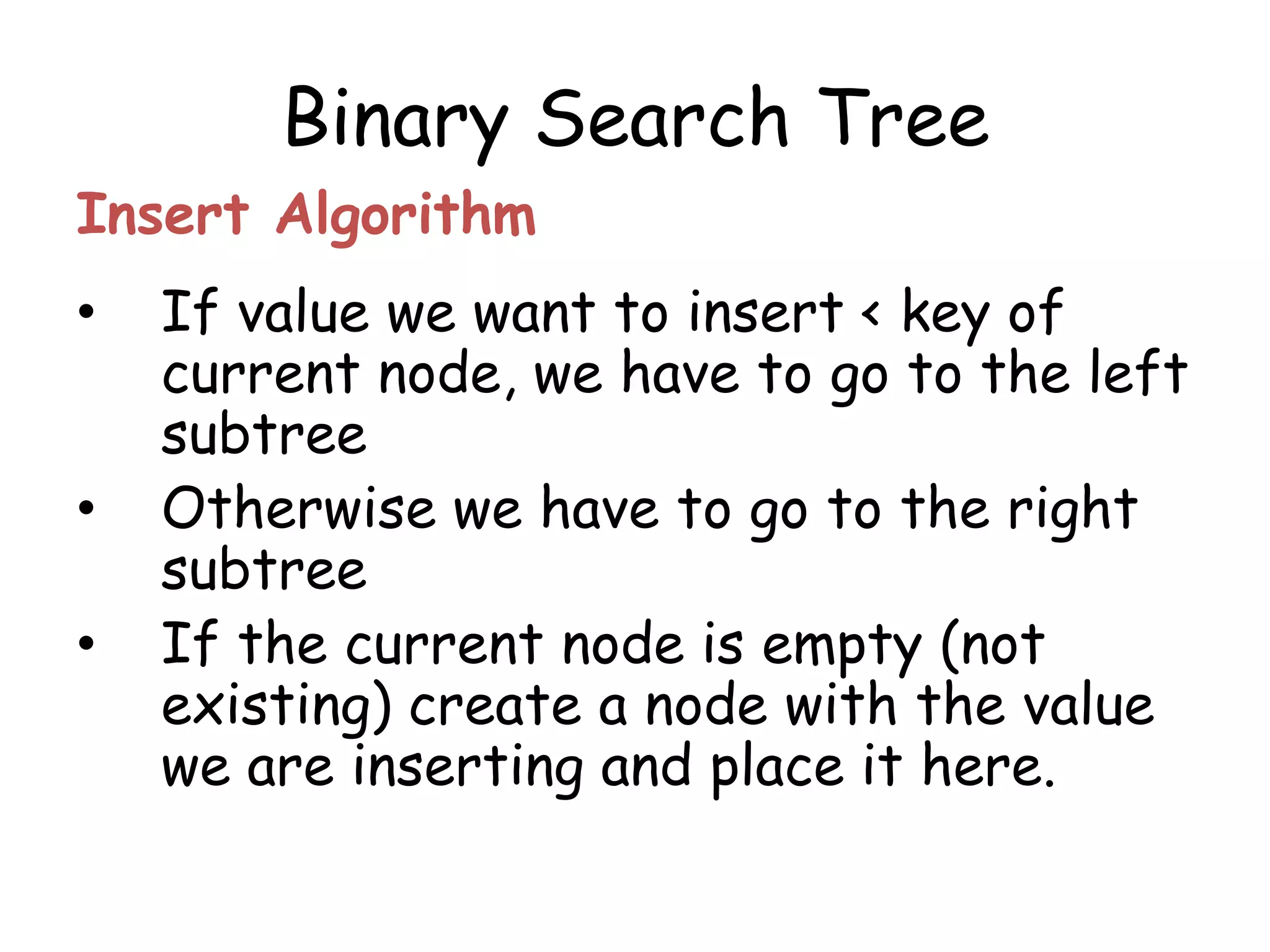 Binary Search Tree

Insert Algorithm

• If value we want to insert < key of current node, we have to go to the left subtree

• Otherwise we have to go to the right subtree

• If the current node is empty (not existing) create a node with the value we are inserting and place it here.